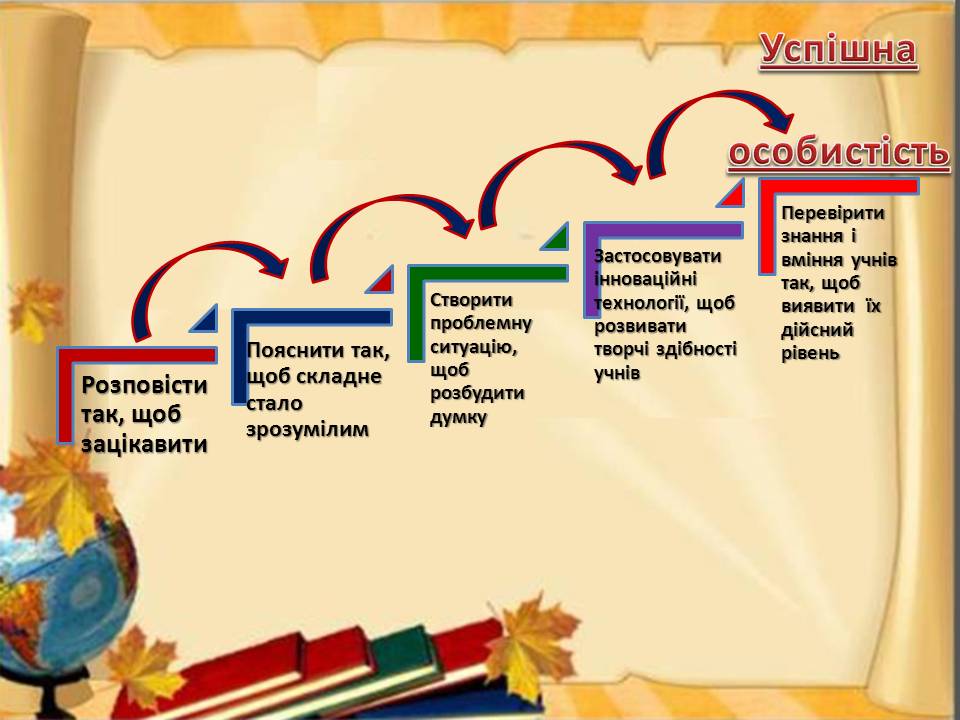 Успішна особистість

Розповісти так, щоб зацікавити

Пояснити так, щоб складне стало зрозумілим

Створити проблемну ситуацію, щоб розбудити думку

Застосовувати інноваційні технології, щоб розвивати творчі здібності учнів

Перевірити знання і вміння учнів так, щоб виявити їх дійсний рівень